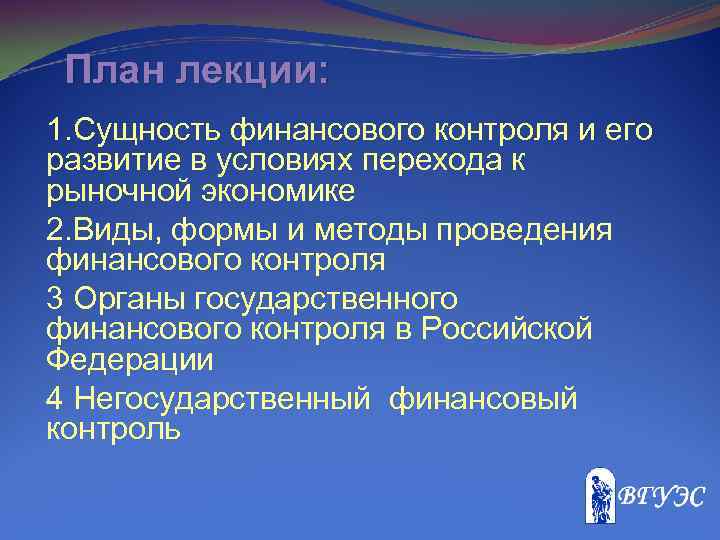 План лекции:

1.Сущность финансового контроля и его развитие в условиях перехода к рыночной экономике

2.Виды, формы и методы проведения финансового контроля

3 Органы государственного финансового контроля в Российской Федерации

4 Негосударственный  финансовый контроль

ВГУЭС